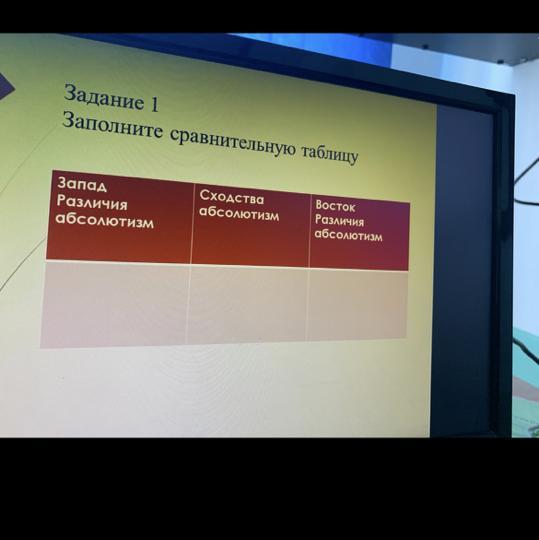 Задание 1
Заполните сравнительную таблицу

| Запад Различия абсолютизм | Сходства абсолютизм | Восток Различия абсолютизм |
|---|---|---|
| | | |